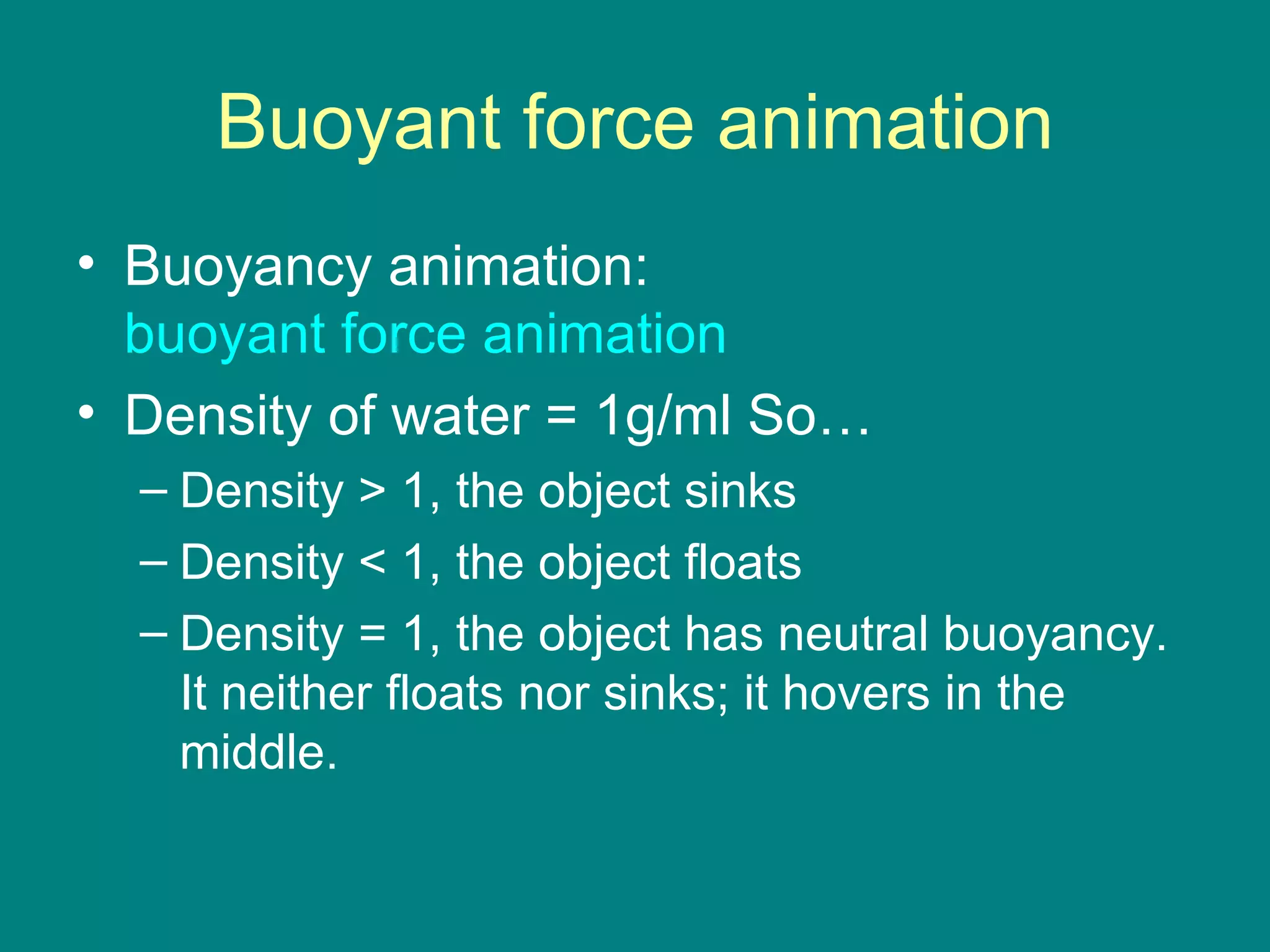 Buoyant force animation

• Buoyancy animation: buoyant force animation

• Density of water = 1g/ml So…

– Density > 1, the object sinks

– Density < 1, the object floats

– Density = 1, the object has neutral buoyancy. It neither floats nor sinks; it hovers in the middle.